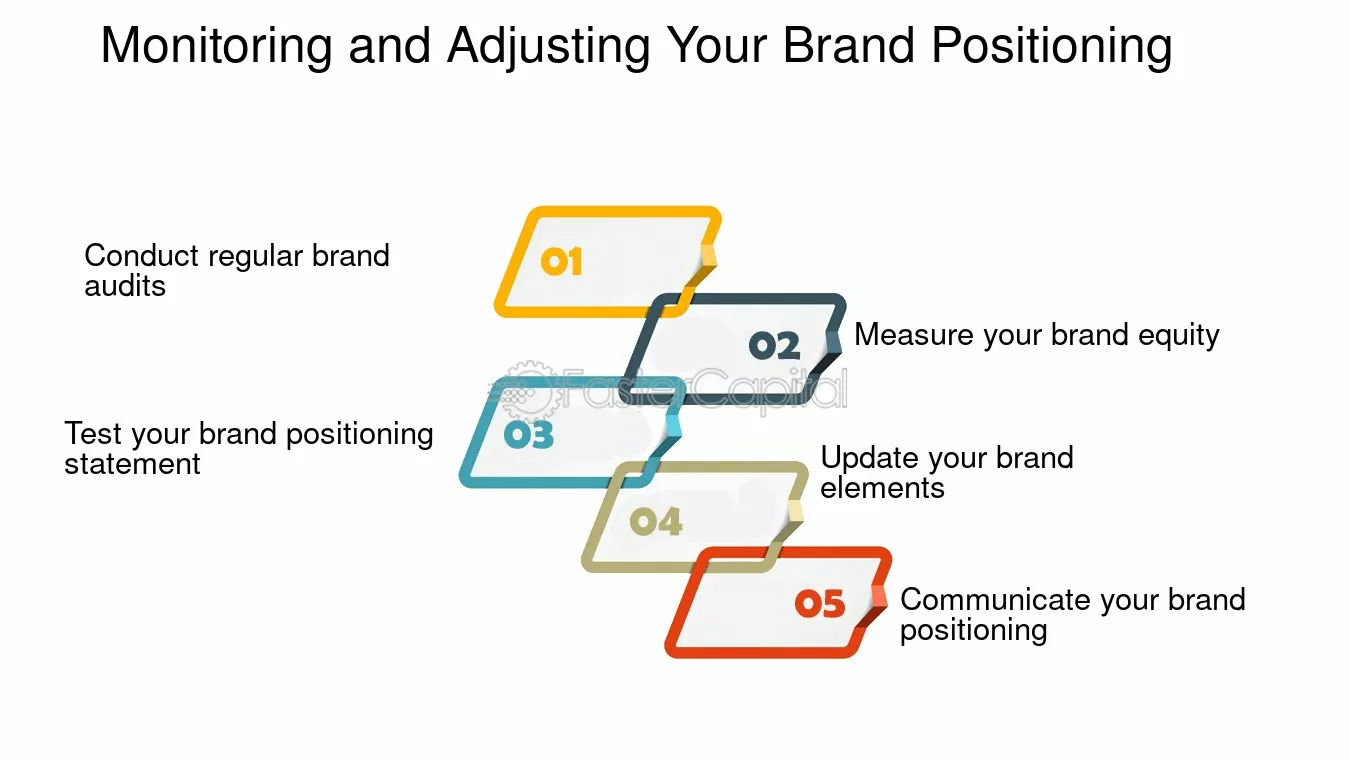 Monitoring and Adjusting Your Brand Positioning

Conduct regular brand audits

01

02

Measure your brand equity

Test your brand positioning statement

03

Update your brand elements

04

05

Communicate your brand positioning

FasterCapital